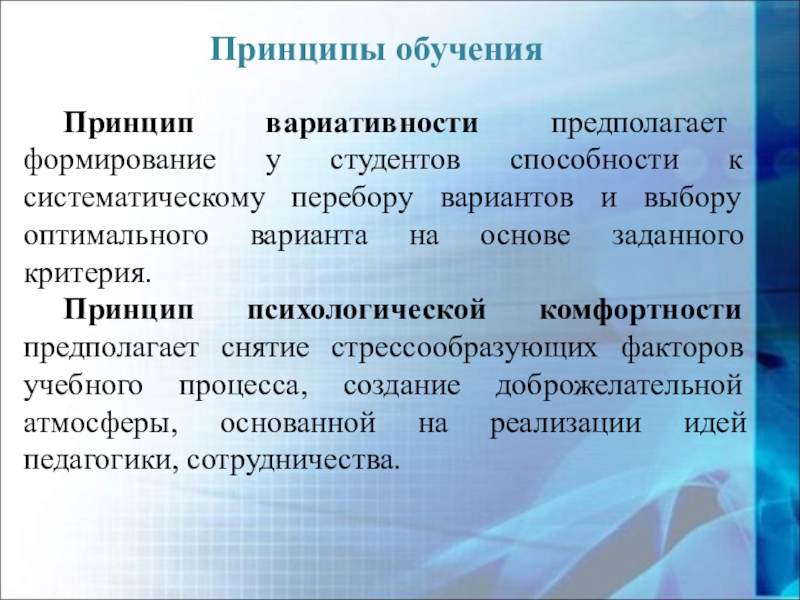 Принципы обучения

Принцип вариативности предполагает формирование у студентов способности к систематическому перебору вариантов и выбору оптимального варианта на основе заданного критерия.

Принцип психологической комфортности предполагает снятие стрессообразующих факторов учебного процесса, создание доброжелательной атмосферы, основанной на реализации идей педагогики, сотрудничества.